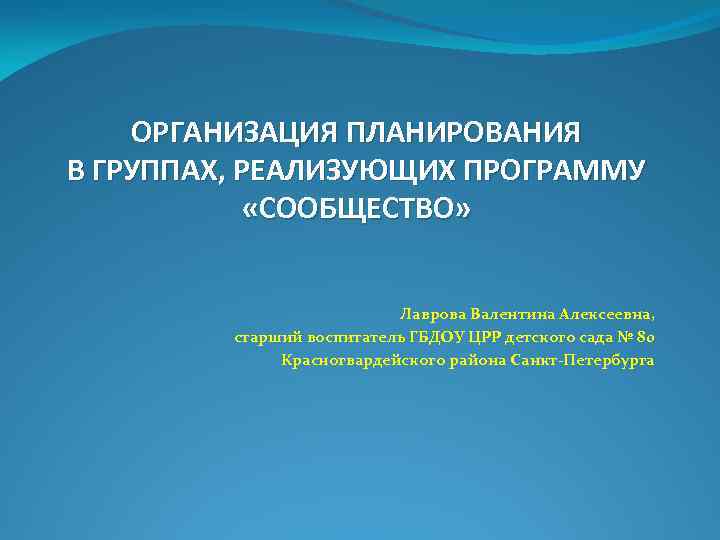 ОРГАНИЗАЦИЯ ПЛАНИРОВАНИЯ В ГРУППАХ, РЕАЛИЗУЮЩИХ ПРОГРАММУ «СООБЩЕСТВО»

Лаврова Валентина Алексеевна,
старший воспитатель ГБДОУ ЦРР детского сада № 80
Красногвардейского района Санкт-Петербурга